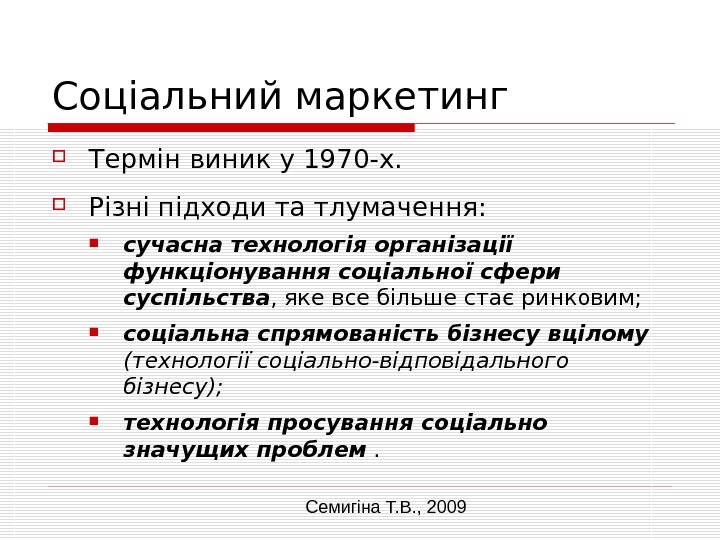 Соціальний маркетинг

Термін виник у 1970-х.

Різні підходи та тлумачення:

сучасна технологія організації функціонування соціальної сфери суспільства, яке все більше стає ринковим;

соціальна спрямованість бізнесу вцілому (технології соціально-відповідального бізнесу);

технологія просування соціально значущих проблем .

Семигіна Т.В., 2009